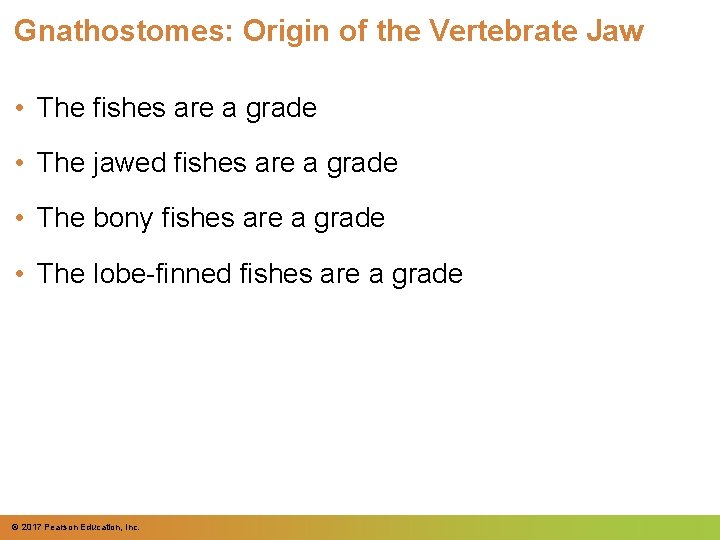 Gnathostomes: Origin of the Vertebrate Jaw

• The fishes are a grade

• The jawed fishes are a grade

• The bony fishes are a grade

• The lobe-finned fishes are a grade

© 2017 Pearson Education, Inc.